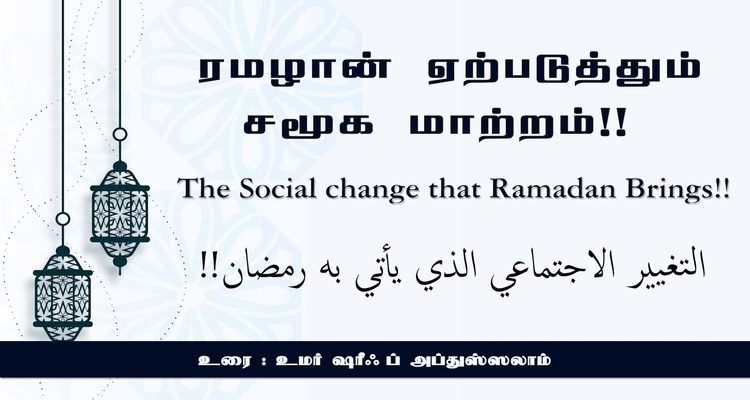 ரமழான் ஏற்படுத்தும் சமூக மாற்றம்!!

The Social change that Ramadan Brings!!

التغيير الاجتماعي الذي يأتي به رمضان!!

உரை : உமர் ஷரீஃப் அப்துஸ்ஸலாம்